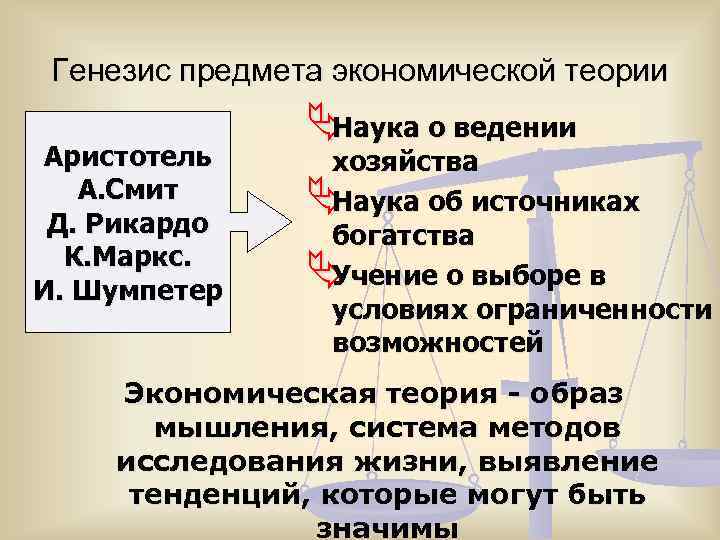 Генезис предмета экономической теории

Аристотель
А.Смит
Д. Рикардо
К.Маркс.
И. Шумпетер

Наука о ведении хозяйства

Наука об источниках богатства

Учение о выборе в условиях ограниченности возможностей

Экономическая теория - образ мышления, система методов исследования жизни, выявление тенденций, которые могут быть значимы